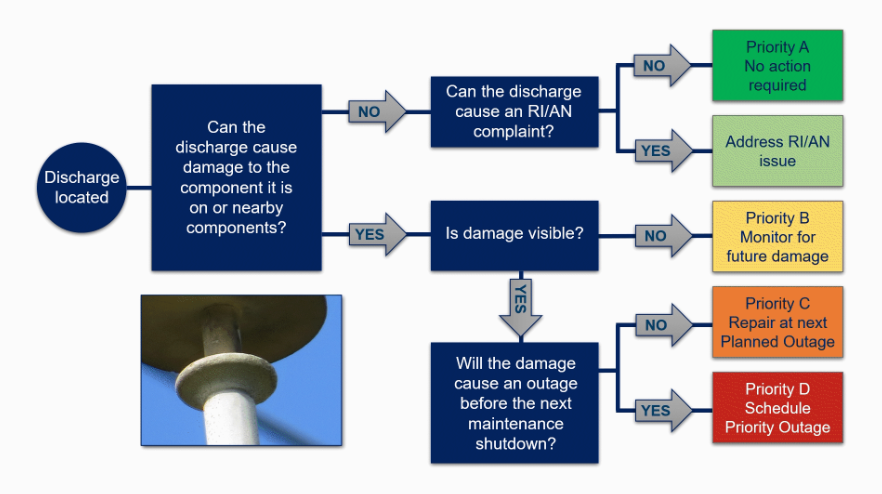 Discharge located

Can the discharge cause damage to the component it is on or nearby components?

NO

Can the discharge cause an RI/AN complaint?

NO

Priority A No action required

YES

Address RI/AN issue

YES

Is damage visible?

NO

Priority B Monitor for future damage

YES

Will the damage cause an outage before the next maintenance shutdown?

NO

Priority C Repair at next Planned Outage

YES

Priority D Schedule Priority Outage